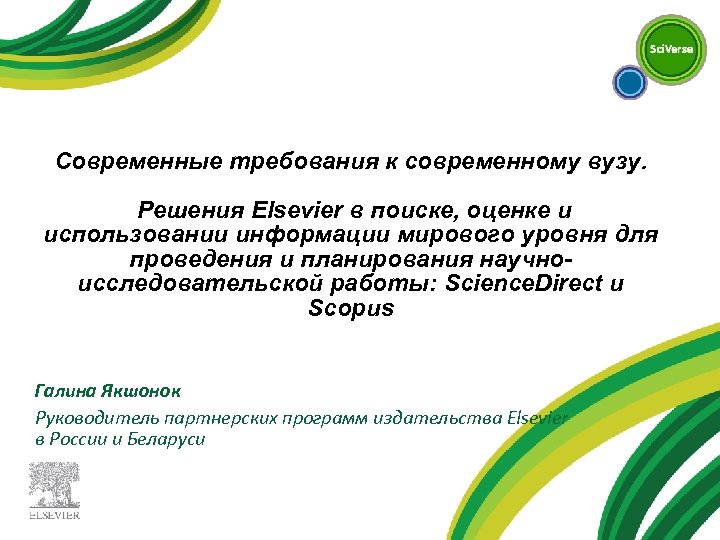 SciVerse

Современные требования к современному вузу.

Решения Elsevier в поиске, оценке и использовании информации мирового уровня для проведения и планирования научно-исследовательской работы: ScienceDirect и Scopus

Галина Якшонок

Руководитель партнерских программ издательства Elsevier в России и Беларуси

ELSEVIER